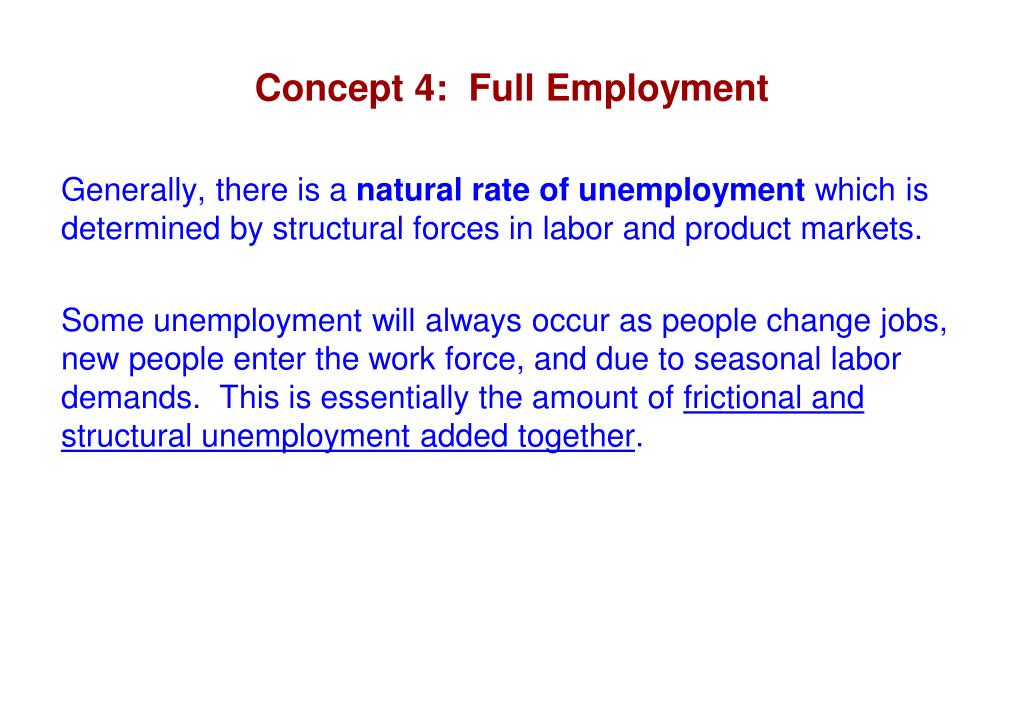 Concept 4: Full Employment

Generally, there is a natural rate of unemployment which is determined by structural forces in labor and product markets.

Some unemployment will always occur as people change jobs, new people enter the work force, and due to seasonal labor demands. This is essentially the amount of frictional and structural unemployment added together.